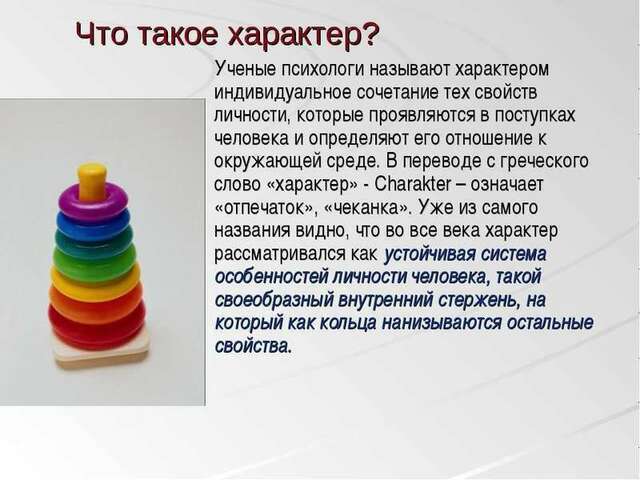 Что такое характер?

Ученые психологи называют характером индивидуальное сочетание тех свойств личности, которые проявляются в поступках человека и определяют его отношение к окружающей среде. В переводе с греческого слово «характер» - Charakter – означает «отпечаток», «чеканка». Уже из самого названия видно, что во все века характер рассматривался как устойчивая система особенностей личности человека, такой своеобразный внутренний стержень, на который как кольца нанизываются остальные свойства.